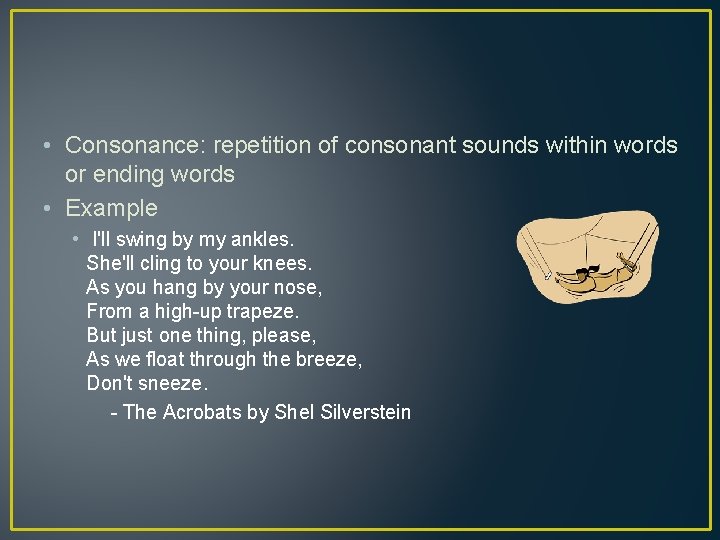 • Consonance: repetition of consonant sounds within words or ending words

• Example

• I'll swing by my ankles.
She'll cling to your knees.
As you hang by your nose,
From a high-up trapeze.
But just one thing, please,
As we float through the breeze,
Don't sneeze.

- The Acrobats by Shel Silverstein